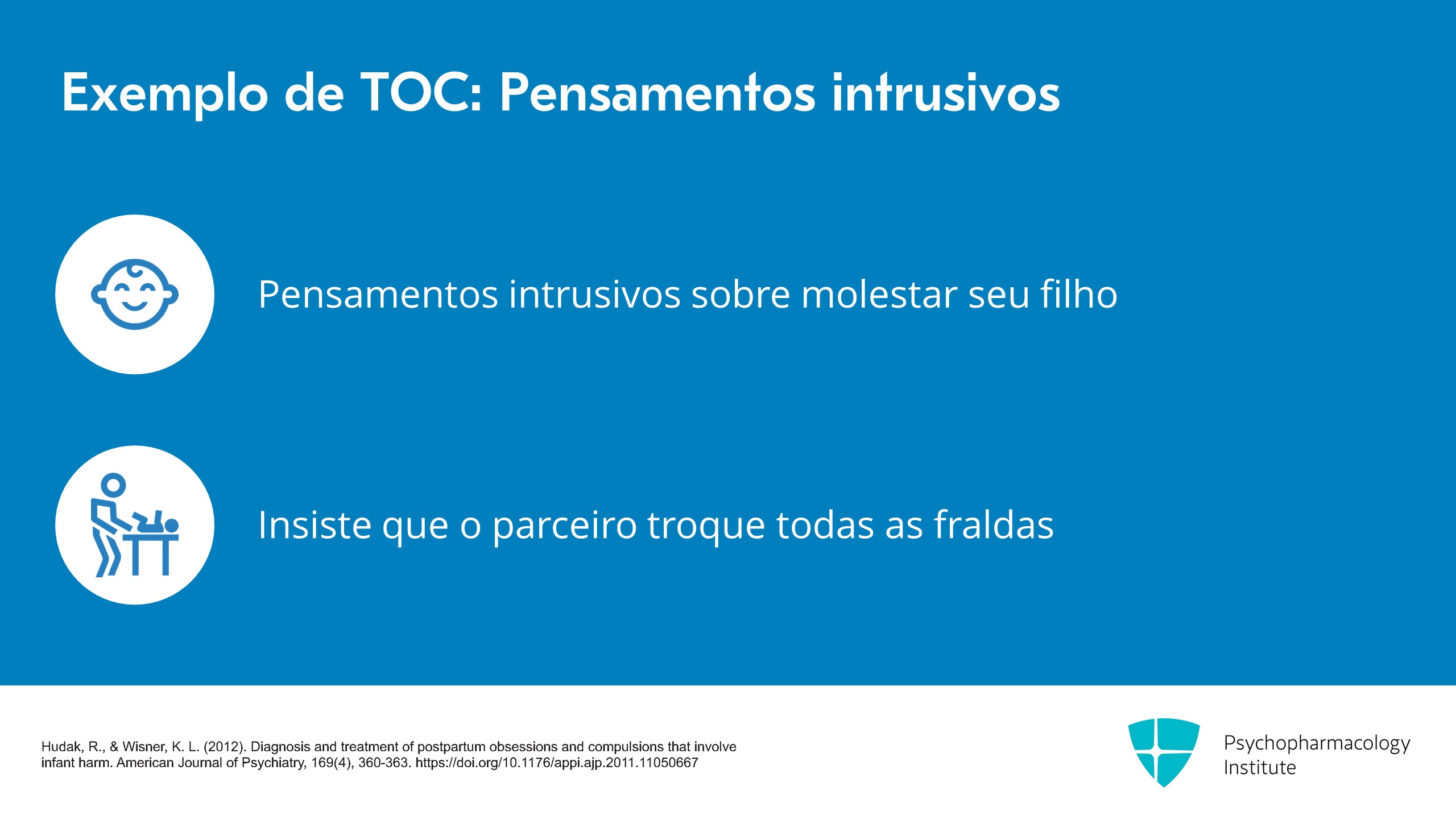 Exemplo de TOC: Pensamentos intrusivos

Pensamentos intrusivos sobre molestar seu filho

Insiste que o parceiro troque todas as fraldas

Hudak, R., & Wisner, K. L. (2012). Diagnosis and treatment of postpartum obsessions and compulsions that involve infant harm. American Journal of Psychiatry, 169(4), 360-363. https://doi.org/10.1176/appi.ajp.2011.11050667

Psychopharmacology Institute